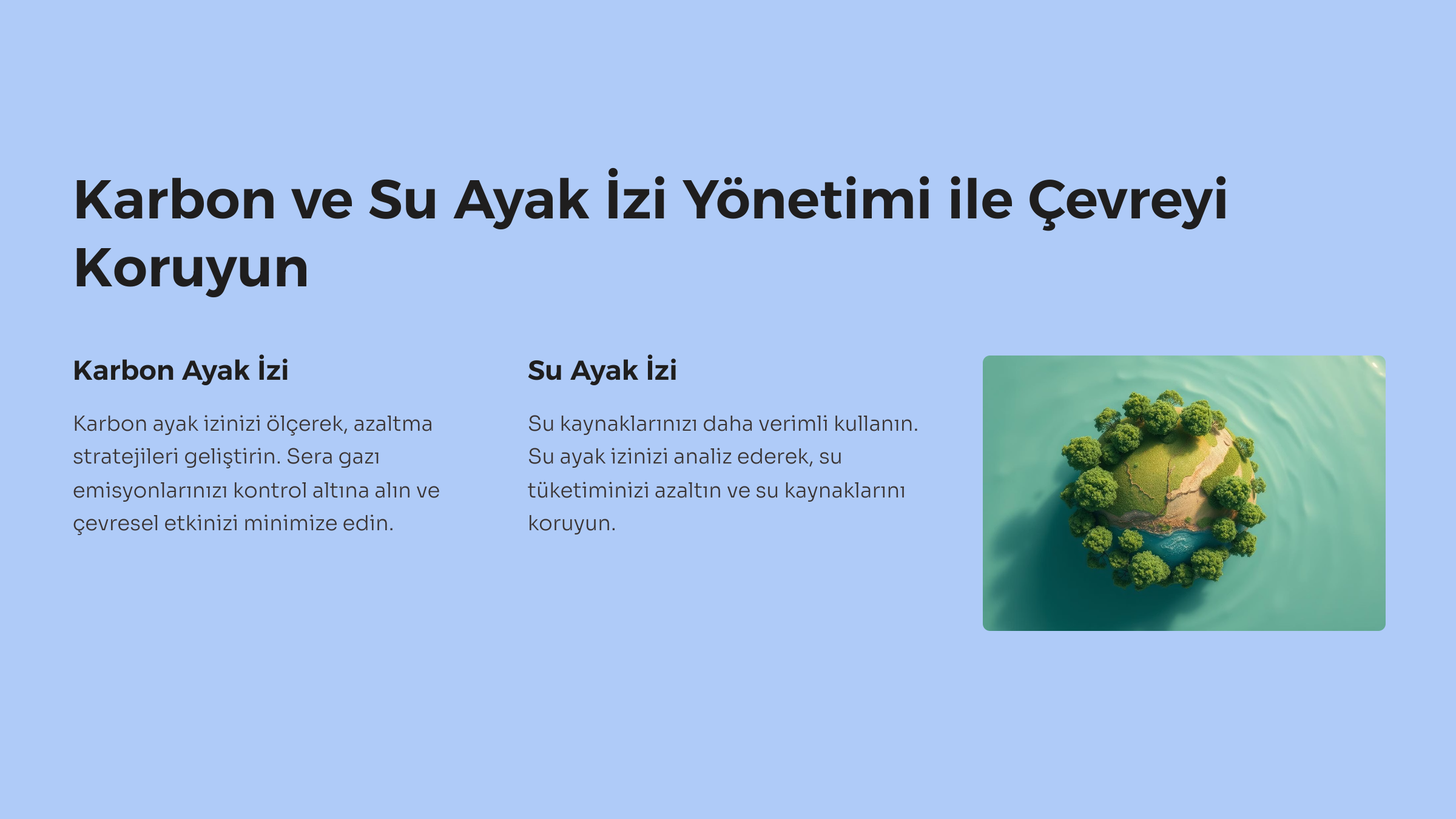 Karbon ve Su Ayak İzi Yönetimi ile Çevreyi Koruyun

Karbon Ayak İzi

Karbon ayak izinizi ölçerek, azaltma stratejileri geliştirin. Sera gazı emisyonlarınızı kontrol altına alın ve çevresel etkinizi minimize edin.

Su Ayak İzi

Su kaynaklarınızı daha verimli kullanın. Su ayak izinizi analiz ederek, su tüketiminizi azaltın ve su kaynaklarını koruyun.